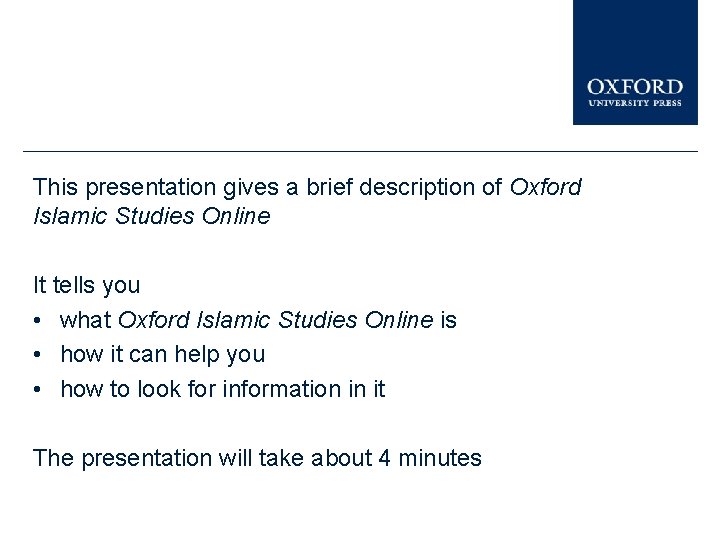 OXFORD
UNIVERSITY PRESS

This presentation gives a brief description of Oxford Islamic Studies Online

It tells you
• what Oxford Islamic Studies Online is
• how it can help you
• how to look for information in it

The presentation will take about 4 minutes